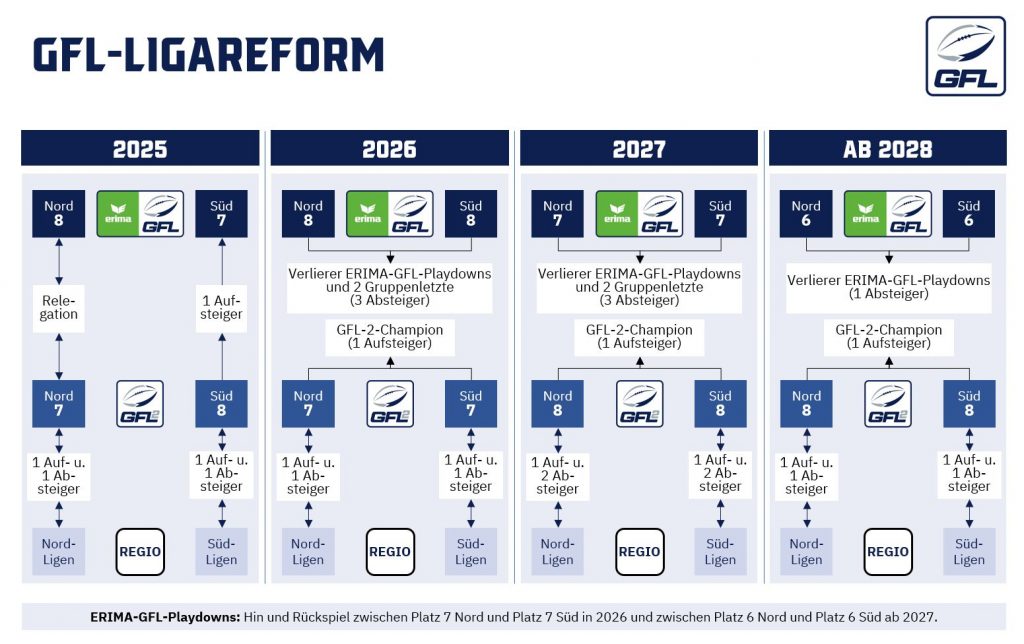 GFL-LIGAREFORM

GFL

2025

Nord 8

erima GFL

Süd 7

Relegation

1 Aufsteiger

Nord 7

GFL2

Süd 8

1 Auf- u. 1 Absteiger

1 Auf- u. 1 Absteiger

Nord-Ligen

REGIO

Süd-Ligen

2026

Nord 8

erima GFL

Süd 8

Verlierer ERIMA-GFL-Playdowns und 2 Gruppenletzte (3 Absteiger)

GFL-2-Champion (1 Aufsteiger)

Nord 7

GFL2

Süd 7

1 Auf- u. 1 Absteiger

1 Auf- u. 1 Absteiger

Nord-Ligen

REGIO

Süd-Ligen

2027

Nord 7

erima GFL

Süd 7

Verlierer ERIMA-GFL-Playdowns und 2 Gruppenletzte (3 Absteiger)

GFL-2-Champion (1 Aufsteiger)

Nord 8

GFL2

Süd 8

1 Auf- u. 2 Absteiger

1 Auf- u. 2 Absteiger

Nord-Ligen

REGIO

Süd-Ligen

AB 2028

Nord 6

erima GFL

Süd 6

Verlierer ERIMA-GFL-Playdowns (1 Absteiger)

GFL-2-Champion (1 Aufsteiger)

Nord 8

GFL2

Süd 8

1 Auf- u. 1 Absteiger

1 Auf- u. 1 Absteiger

Nord-Ligen

REGIO

Süd-Ligen

ERIMA-GFL-Playdowns: Hin und Rückspiel zwischen Platz 7 Nord und Platz 7 Süd in 2026 und zwischen Platz 6 Nord und Platz 6 Süd ab 2027.